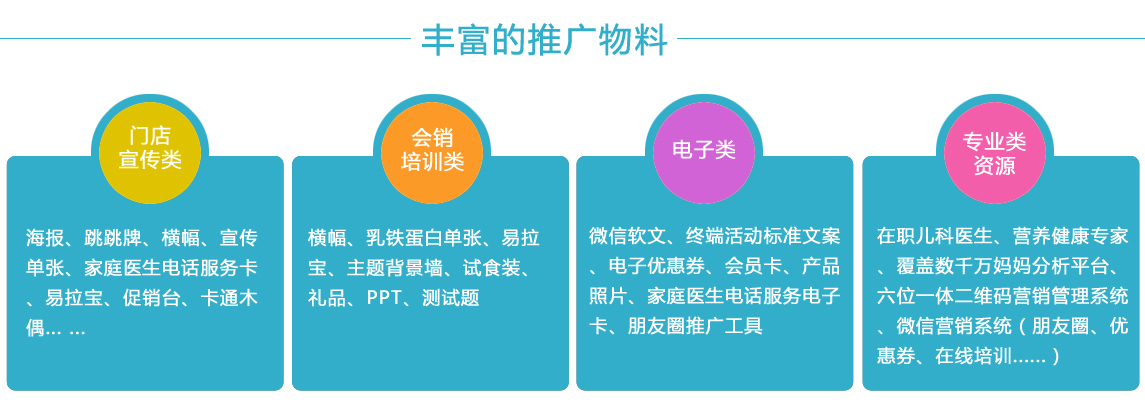 丰富的推广物料

门店宣传类

海报、跳跳牌、横幅、宣传单张、家庭医生电话服务卡、易拉宝、促销台、卡通木偶… …

会销培训类

横幅、乳铁蛋白单张、易拉宝、主题背景墙、试食装、礼品、PPT、测试题

电子类

微信软文、终端活动标准文案、电子优惠券、会员卡、产品照片、家庭医生电话服务电子卡、朋友圈推广工具

专业类资源

在职儿科医生、营养健康专家、覆盖数千万妈妈分析平台、六位一体二维码营销管理系统、微信营销系统（朋友圈、优惠券、在线培训……）